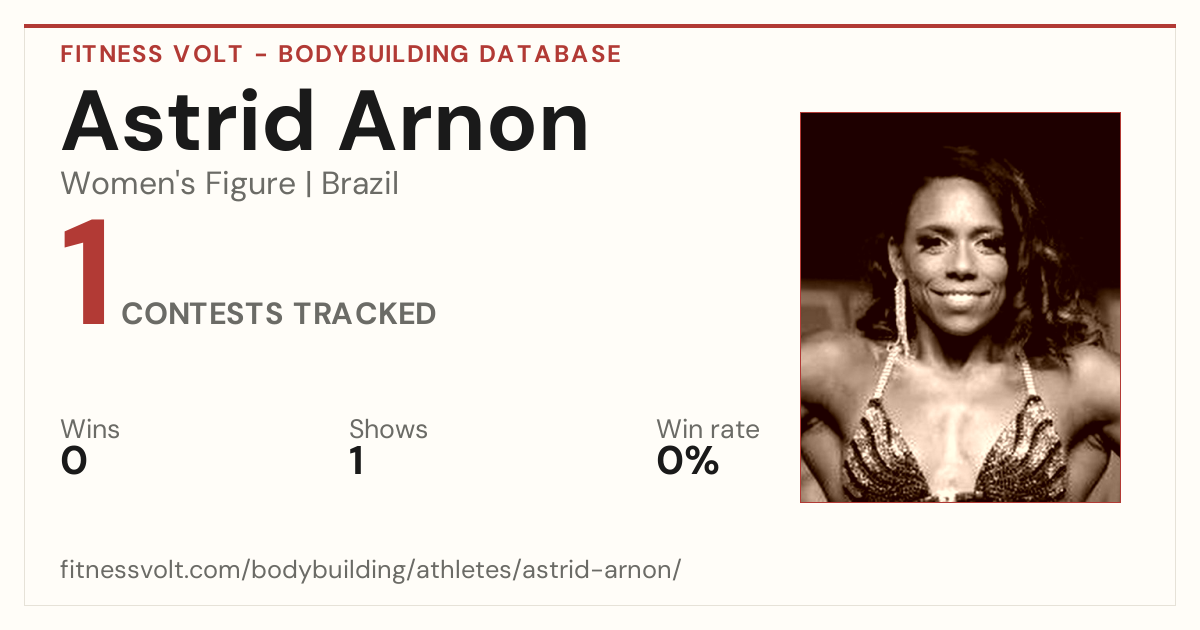 FITNESS VOLT - BODYBUILDING DATABASE

Astrid Arnon

Women's Figure | Brazil

1 CONTESTS TRACKED

Wins
0

Shows
1

Win rate
0%

fitnessvolt.com/bodybuilding/athletes/astrid-arnon/